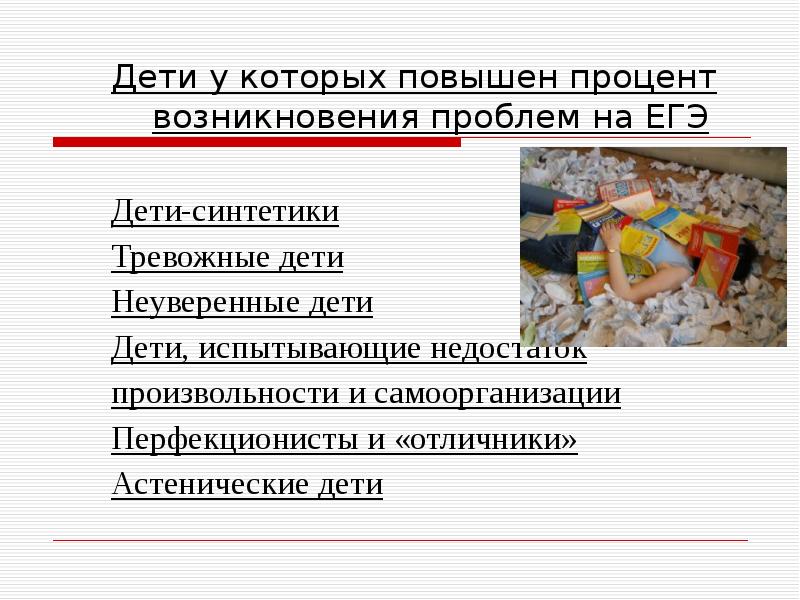 Дети у которых повышен процент возникновения проблем на ЕГЭ

Дети-синтетики
Тревожные дети
Неуверенные дети
Дети, испытывающие недостаток произвольности и самоорганизации
Перфекционисты и «отличники»
Астенические дети